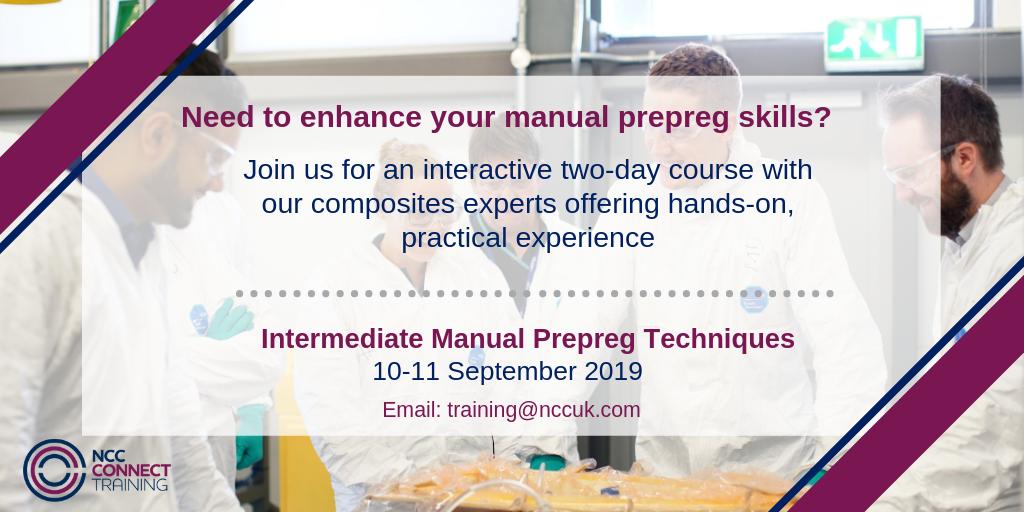 Need to enhance your manual prepreg skills?

Join us for an interactive two-day course with our composites experts offering hands-on, practical experience

Intermediate Manual Prepreg Techniques
10-11 September 2019
Email: training@nccuk.com

NCC CONNECT TRAINING